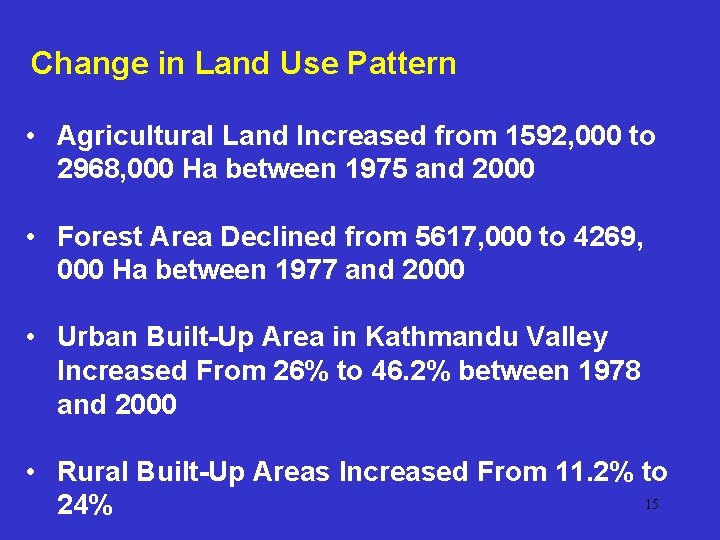 Change in Land Use Pattern

• Agricultural Land Increased from 1592,000 to 2968,000 Ha between 1975 and 2000

• Forest Area Declined from 5617,000 to 4269, 000 Ha between 1977 and 2000

• Urban Built-Up Area in Kathmandu Valley Increased From 26% to 46.2% between 1978 and 2000

• Rural Built-Up Areas Increased From 11.2% to 24%

15